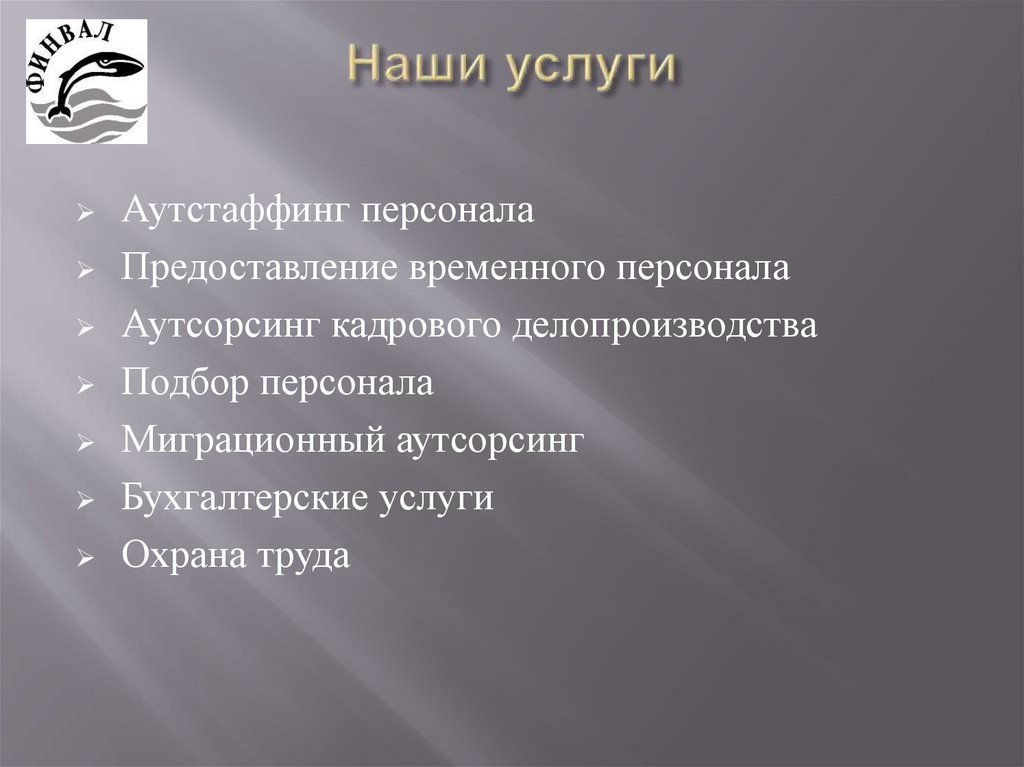 ФИНВАЛ

Наши услуги

Аутстаффинг персонала
Предоставление временного персонала
Аутсорсинг кадрового делопроизводства
Подбор персонала
Миграционный аутсорсинг
Бухгалтерские услуги
Охрана труда